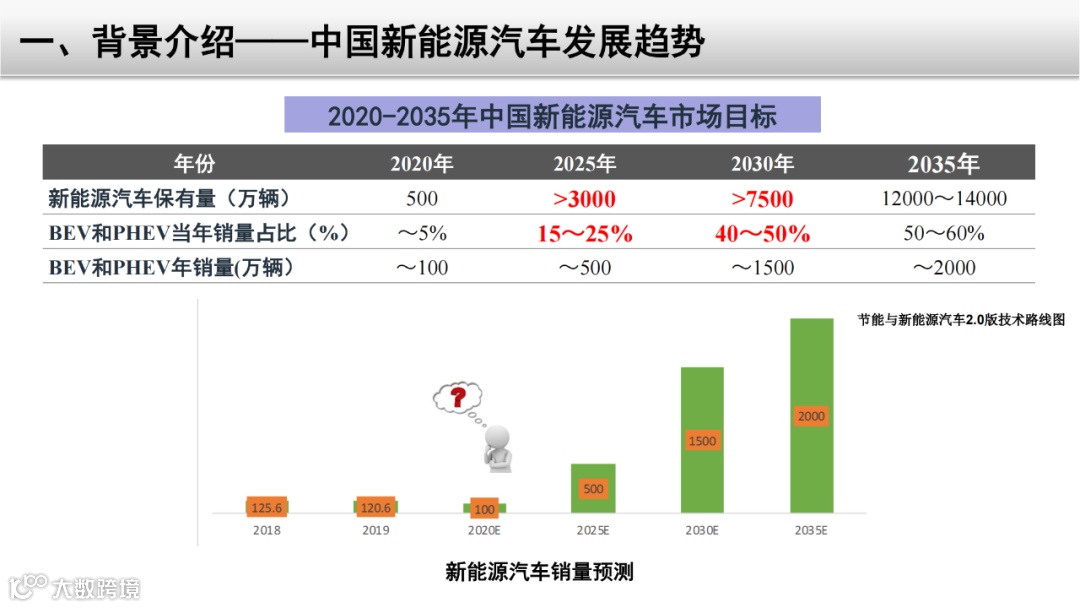 一、背景介绍——中国新能源汽车发展趋势

2020-2035年中国新能源汽车市场目标

| 年份 | 2020年 | 2025年 | 2030年 | 2035年 |
|---|---|---|---|---|
| 新能源汽车保有量（万辆） | 500 | >3000 | >7500 | 12000～14000 |
| BEV和PHEV当年销量占比（%） | ～5% | 15～25% | 40～50% | 50～60% |
| BEV和PHEV年销量(万辆) | ～100 | ～500 | ～1500 | ～2000 |

节能与新能源汽车2.0版技术路线图

?

125.6
120.6
100
500
1500
2000

2018
2019
2020E
2025E
2030E
2035E

新能源汽车销量预测

大数跨境